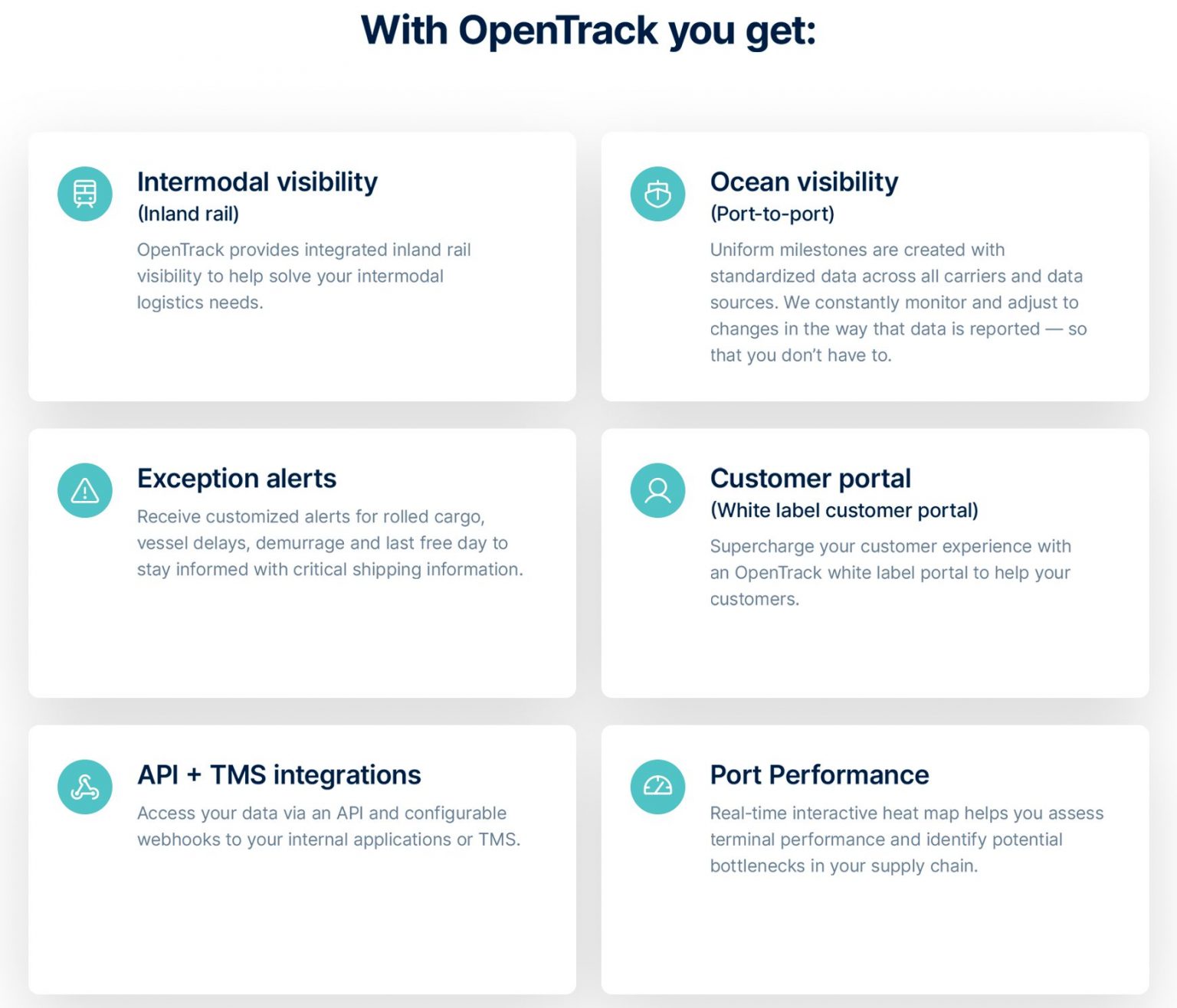 With OpenTrack you get:

Intermodal visibility
(Inland rail)
OpenTrack provides integrated inland rail visibility to help solve your intermodal logistics needs.

Ocean visibility
(Port-to-port)
Uniform milestones are created with standardized data across all carriers and data sources. We constantly monitor and adjust to changes in the way that data is reported — so that you don't have to.

Exception alerts
Receive customized alerts for rolled cargo, vessel delays, demurrage and last free day to stay informed with critical shipping information.

Customer portal
(White label customer portal)
Supercharge your customer experience with an OpenTrack white label portal to help your customers.

API + TMS integrations
Access your data via an API and configurable webhooks to your internal applications or TMS.

Port Performance
Real-time interactive heat map helps you assess terminal performance and identify potential bottlenecks in your supply chain.